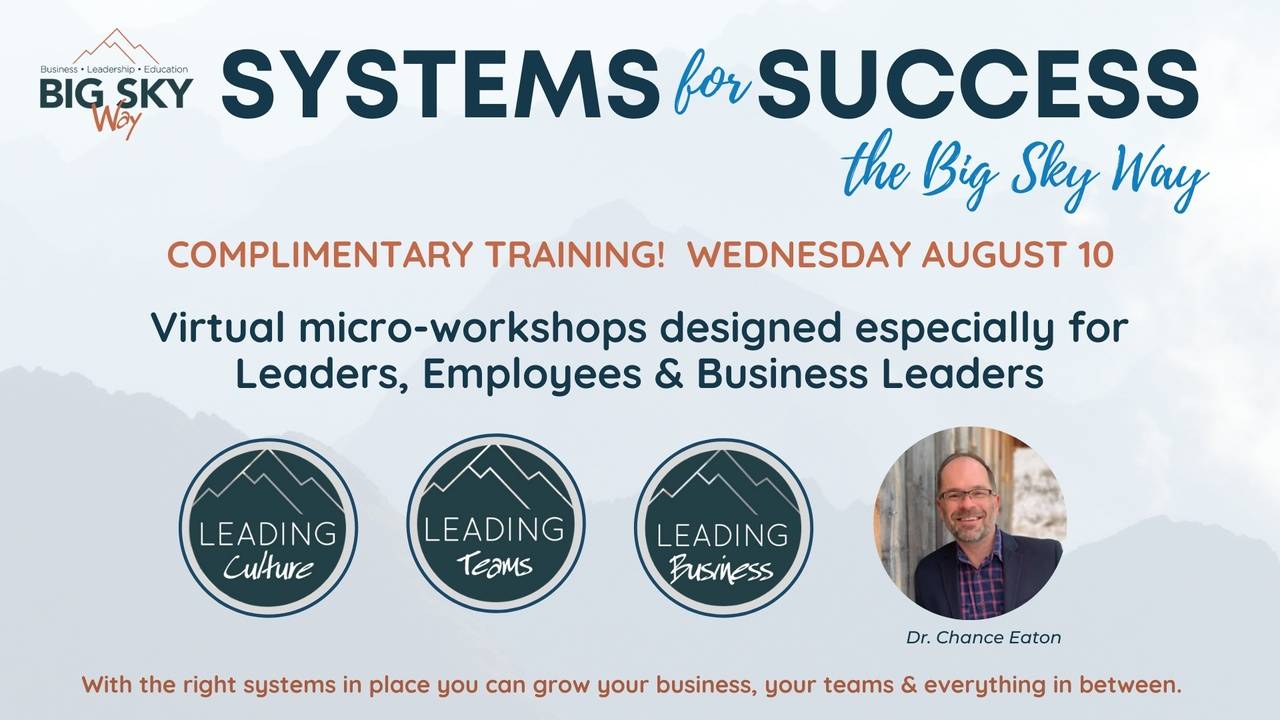 Business • Leadership • Education
BIG SKY
Way

SYSTEMS for SUCCESS
the Big Sky Way

COMPLIMENTARY TRAINING! WEDNESDAY AUGUST 10

Virtual micro-workshops designed especially for Leaders, Employees & Business Leaders

LEADING Culture

LEADING Teams

LEADING Business

Dr. Chance Eaton

With the right systems in place you can grow your business, your teams & everything in between.